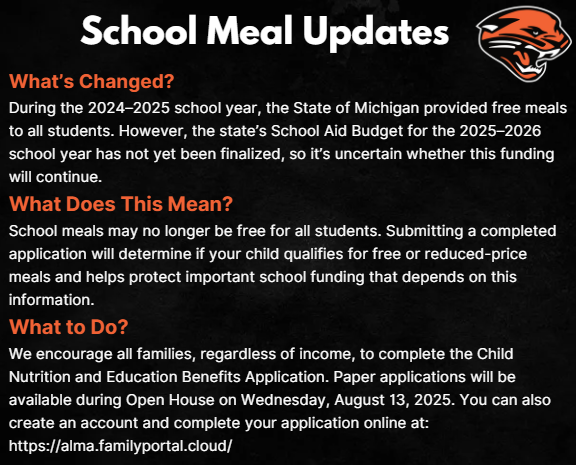 School Meal Updates

What's Changed?

During the 2024–2025 school year, the State of Michigan provided free meals to all students. However, the state's School Aid Budget for the 2025–2026 school year has not yet been finalized, so it's uncertain whether this funding will continue.

What Does This Mean?

School meals may no longer be free for all students. Submitting a completed application will determine if your child qualifies for free or reduced-price meals and helps protect important school funding that depends on this information.

What to Do?

We encourage all families, regardless of income, to complete the Child Nutrition and Education Benefits Application. Paper applications will be available during Open House on Wednesday, August 13, 2025. You can also create an account and complete your application online at: https://alma.familyportal.cloud/